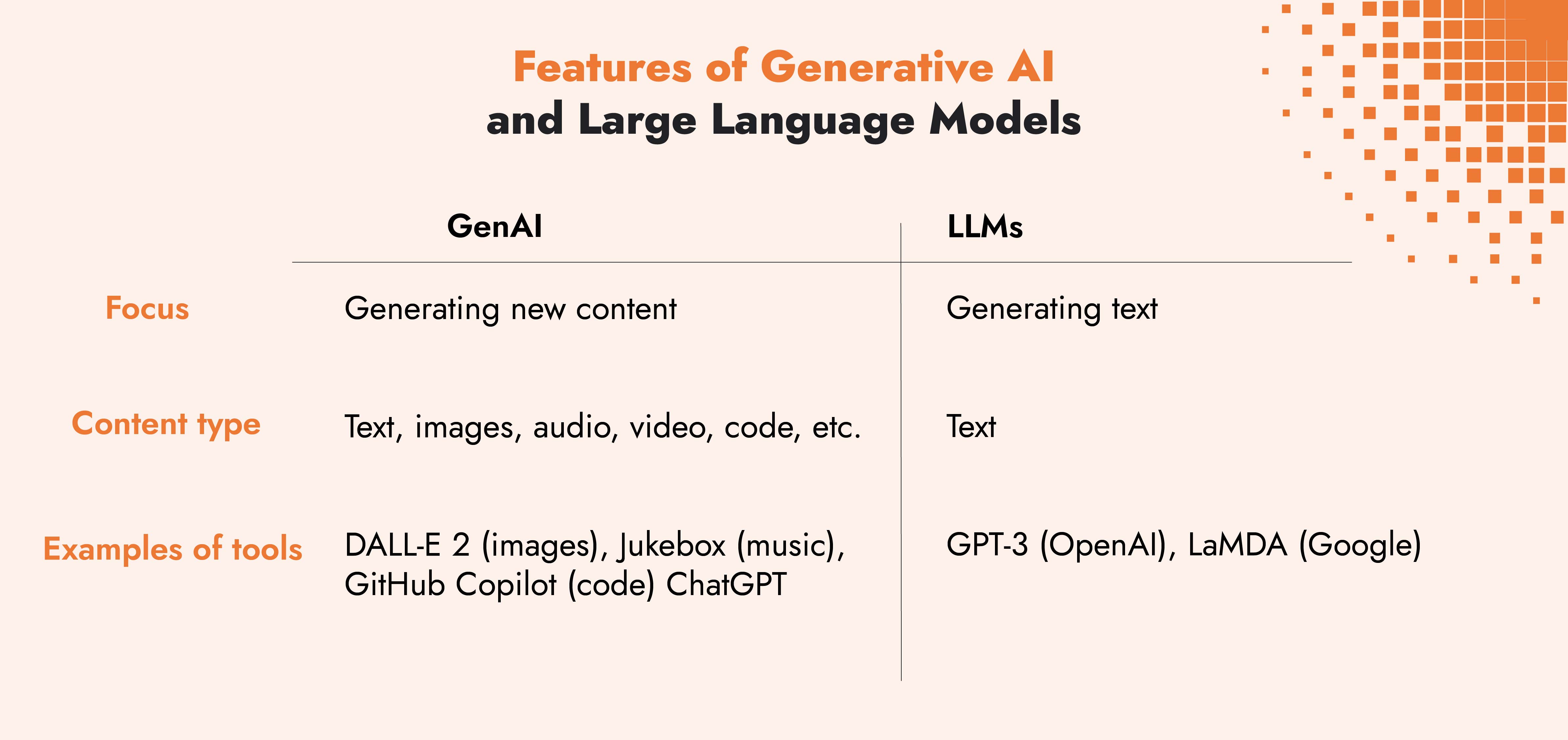 Features of Generative AI
and Large Language Models

| | GenAI | LLMs |
|---|---|---|
| Focus | Generating new content | Generating text |
| Content type | Text, images, audio, video, code, etc. | Text |
| Examples of tools | DALL-E 2 (images), Jukebox (music), GitHub Copilot (code) ChatGPT | GPT-3 (OpenAI), LaMDA (Google) |